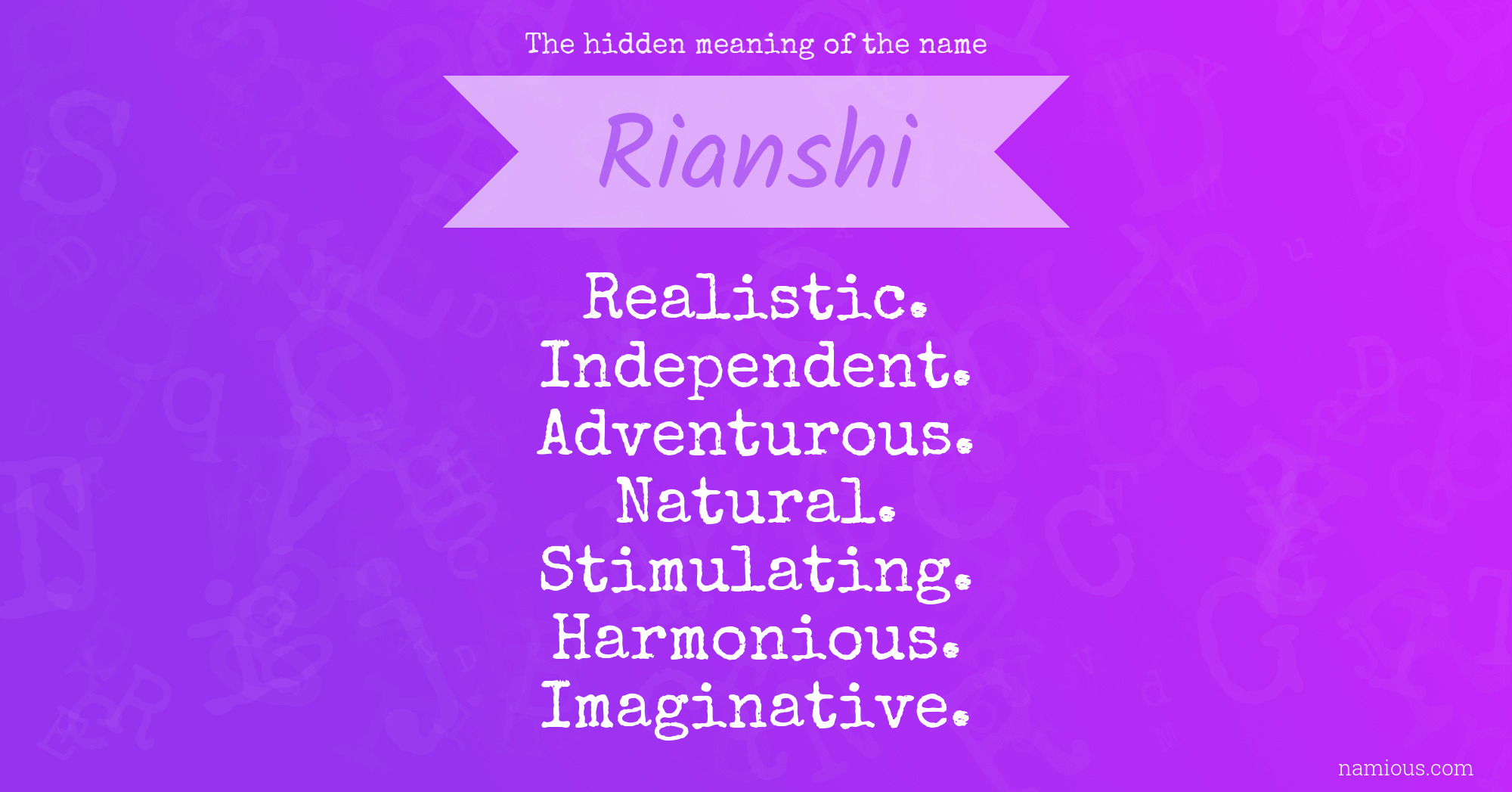 The hidden meaning of the name

Rianshi

Realistic.
Independent.
Adventurous.
Natural.
Stimulating.
Harmonious.
Imaginative.

namious.com